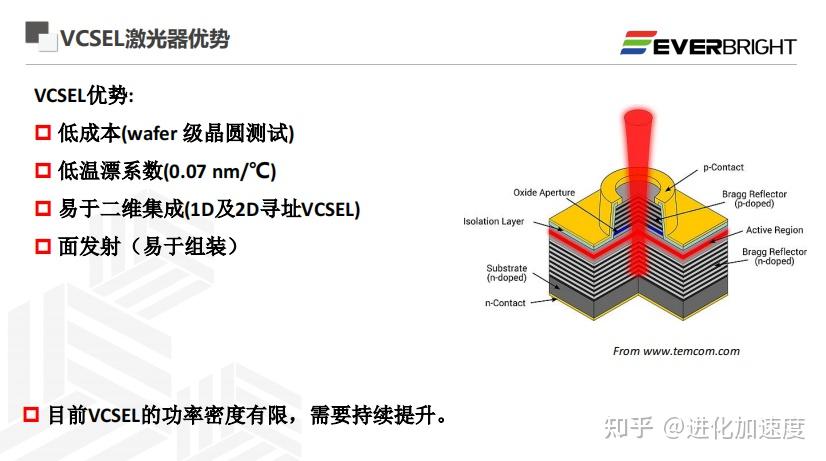 VCSEL激光器优势

EVERBRIGHT

VCSEL优势:

低成本(wafer 级晶圆测试)

低温漂系数(0.07 nm/℃)

易于二维集成(1D及2D寻址VCSEL)

面发射（易于组装）

p-Contact
Oxide Aperture
Bragg Reflector (p-doped)
Isolation Layer
Active Region
Bragg Reflector (n-doped)
Substrate (n-doped)
n-Contact

From www.temcom.com

目前VCSEL的功率密度有限，需要持续提升。

知乎 @进化加速度